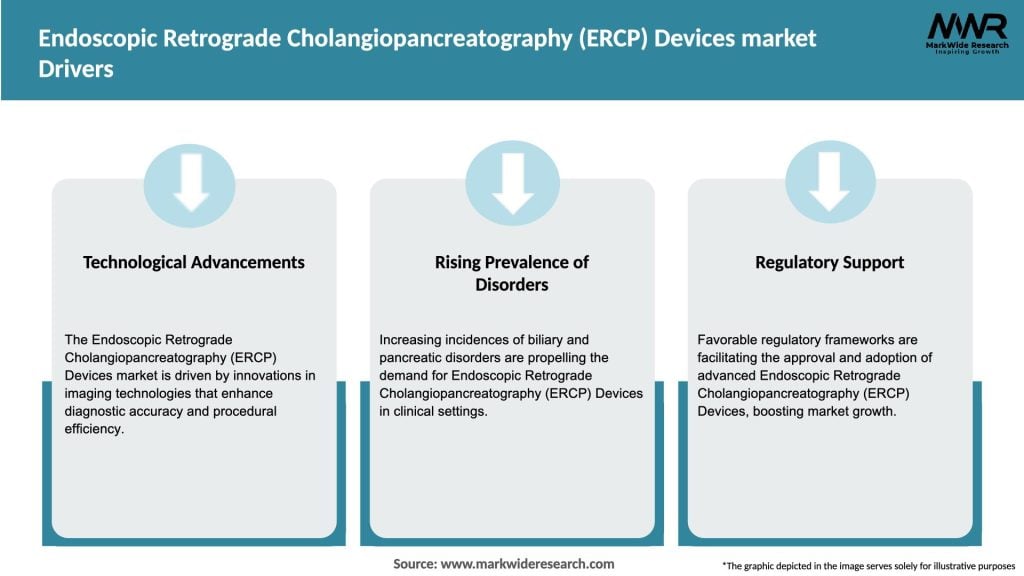 Endoscopic Retrograde Cholangiopancreatography (ERCP) Devices market Drivers

MWR
MarkWide Research
Inspiring Growth

Technological Advancements

The Endoscopic Retrograde Cholangiopancreatography (ERCP) Devices market is driven by innovations in imaging technologies that enhance diagnostic accuracy and procedural efficiency.

Rising Prevalence of Disorders

Increasing incidences of biliary and pancreatic disorders are propelling the demand for Endoscopic Retrograde Cholangiopancreatography (ERCP) Devices in clinical settings.

Regulatory Support

Favorable regulatory frameworks are facilitating the approval and adoption of advanced Endoscopic Retrograde Cholangiopancreatography (ERCP) Devices, boosting market growth.

Source: www.markwideresearch.com

*The graphic depicted in the image serves solely for illustrative purposes